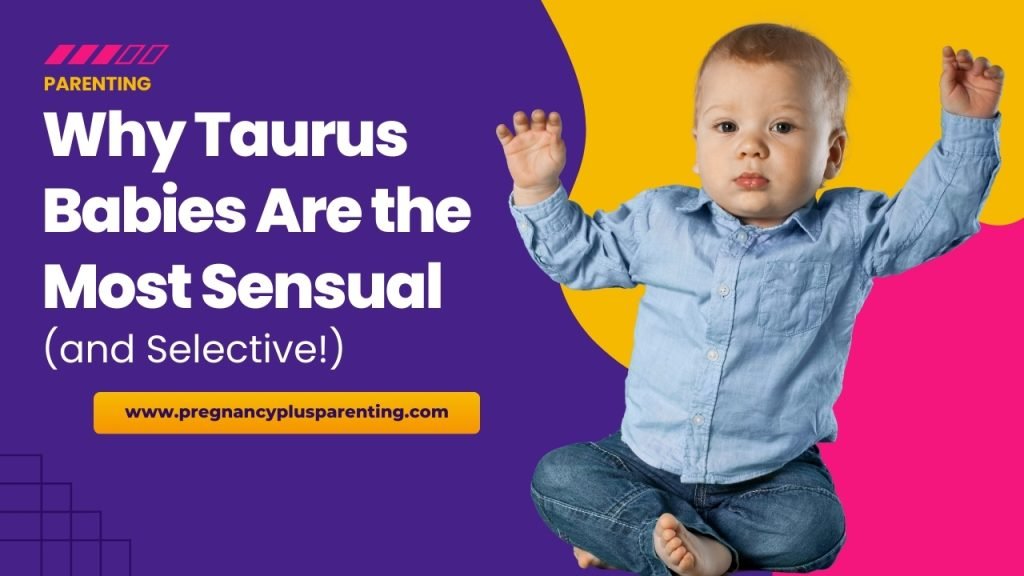 PARENTING

Why Taurus Babies Are the Most Sensual (and Selective!)

www.pregnancyplusparenting.com